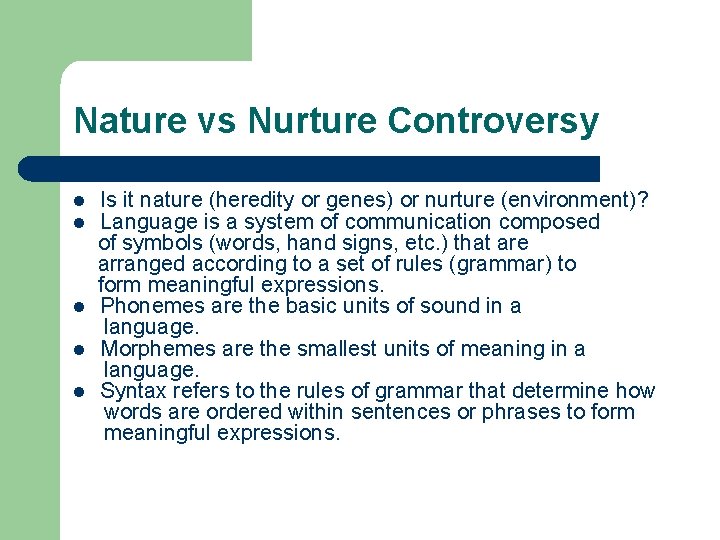 Nature vs Nurture Controversy

- Is it nature (heredity or genes) or nurture (environment)?
- Language is a system of communication composed of symbols (words, hand signs, etc.) that are arranged according to a set of rules (grammar) to form meaningful expressions.
- Phonemes are the basic units of sound in a language.
- Morphemes are the smallest units of meaning in a language.
- Syntax refers to the rules of grammar that determine how words are ordered within sentences or phrases to form meaningful expressions.